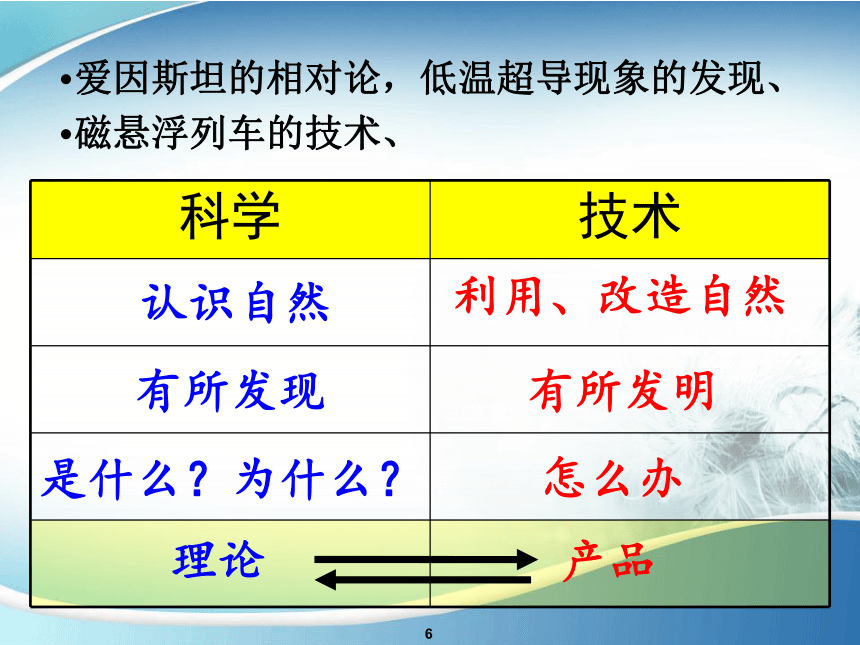 •爱因斯坦的相对论，低温超导现象的发现、
•磁悬浮列车的技术、

| 科学 | 技术 |
|---|---|
| 认识自然 | 利用、改造自然 |
| 有所发现 | 有所发明 |
| 是什么？为什么？ | 怎么办 |
| 理论 | 产品 |

6